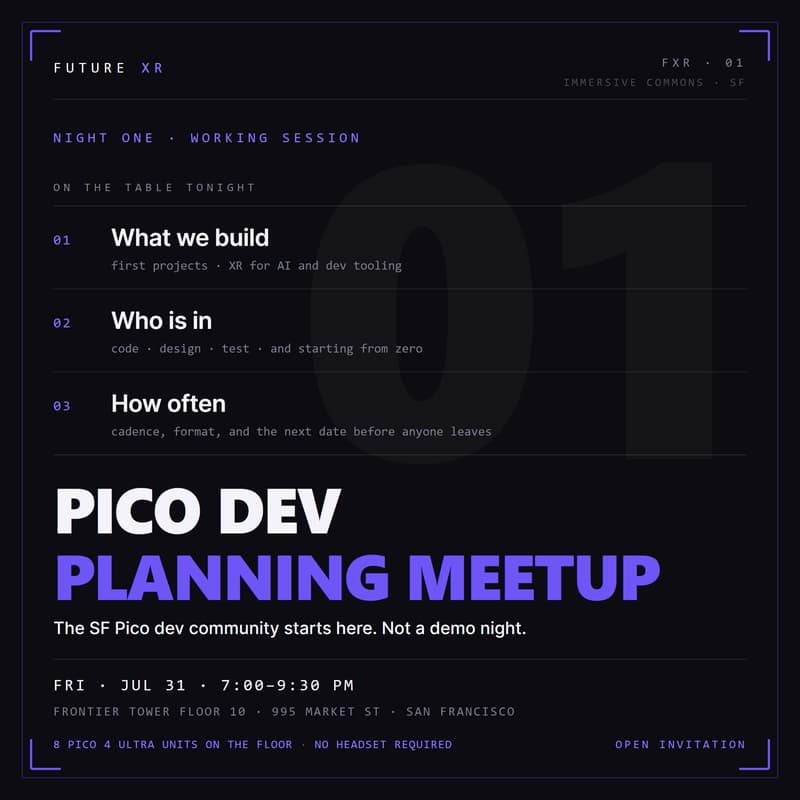 FUTURE XR

FXR · 01
IMMERSIVE COMMONS · SF

NIGHT ONE · WORKING SESSION

ON THE TABLE TONIGHT

01

01 What we build
first projects · XR for AI and dev tooling

02 Who is in
code · design · test · and starting from zero

03 How often
cadence, format, and the next date before anyone leaves

PICO DEV
PLANNING MEETUP

The SF Pico dev community starts here. Not a demo night.

FRI · JUL 31 · 7:00–9:30 PM
FRONTIER TOWER FLOOR 10 · 995 MARKET ST · SAN FRANCISCO

8 PICO 4 ULTRA UNITS ON THE FLOOR · NO HEADSET REQUIRED

OPEN INVITATION